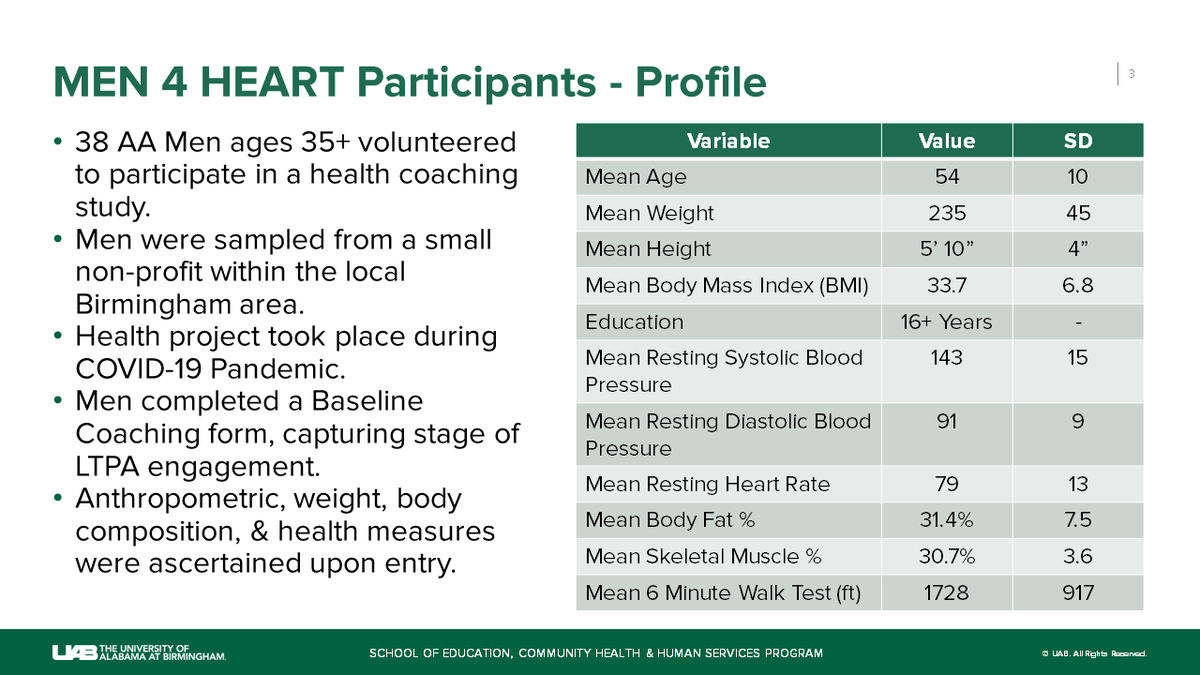 MEN 4 HEART Participants - Profile

3

• 38 AA Men ages 35+ volunteered to participate in a health coaching study.
• Men were sampled from a small non-profit within the local Birmingham area.
• Health project took place during COVID-19 Pandemic.
• Men completed a Baseline Coaching form, capturing stage of LTPA engagement.
• Anthropometric, weight, body composition, & health measures were ascertained upon entry.

| Variable | Value | SD |
|---|---|---|
| Mean Age | 54 | 10 |
| Mean Weight | 235 | 45 |
| Mean Height | 5' 10" | 4" |
| Mean Body Mass Index (BMI) | 33.7 | 6.8 |
| Education | 16+ Years | - |
| Mean Resting Systolic Blood Pressure | 143 | 15 |
| Mean Resting Diastolic Blood Pressure | 91 | 9 |
| Mean Resting Heart Rate | 79 | 13 |
| Mean Body Fat % | 31.4% | 7.5 |
| Mean Skeletal Muscle % | 30.7% | 3.6 |
| Mean 6 Minute Walk Test (ft) | 1728 | 917 |

UAB THE UNIVERSITY OF ALABAMA AT BIRMINGHAM.

SCHOOL OF EDUCATION, COMMUNITY HEALTH & HUMAN SERVICES PROGRAM

© UAB. All Rights Reserved.